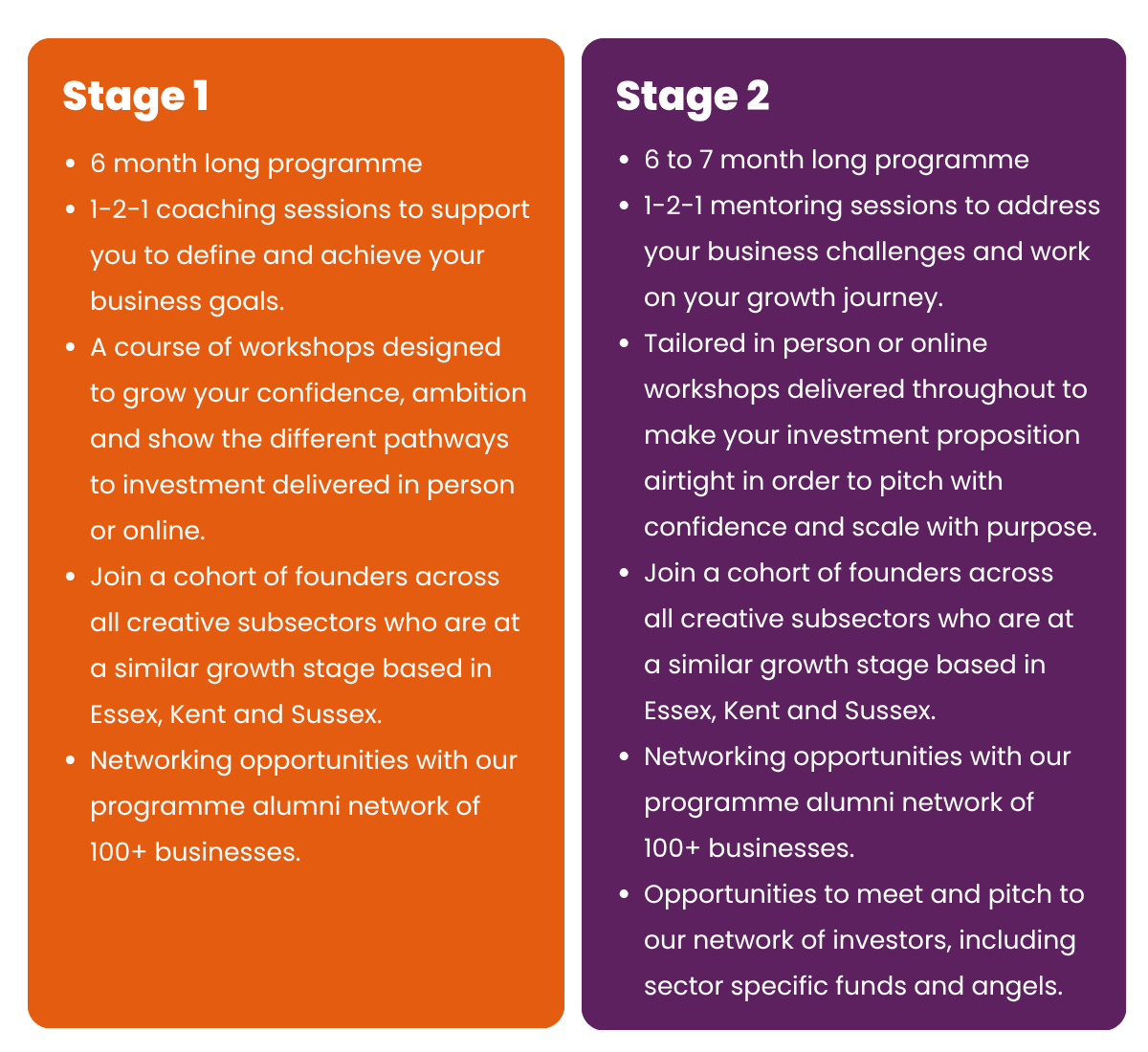 Stage 1

- 6 month long programme
- 1-2-1 coaching sessions to support you to define and achieve your business goals.
- A course of workshops designed to grow your confidence, ambition and show the different pathways to investment delivered in person or online.
- Join a cohort of founders across all creative subsectors who are at a similar growth stage based in Essex, Kent and Sussex.
- Networking opportunities with our programme alumni network of 100+ businesses.

Stage 2

- 6 to 7 month long programme
- 1-2-1 mentoring sessions to address your business challenges and work on your growth journey.
- Tailored in person or online workshops delivered throughout to make your investment proposition airtight in order to pitch with confidence and scale with purpose.
- Join a cohort of founders across all creative subsectors who are at a similar growth stage based in Essex, Kent and Sussex.
- Networking opportunities with our programme alumni network of 100+ businesses.
- Opportunities to meet and pitch to our network of investors, including sector specific funds and angels.